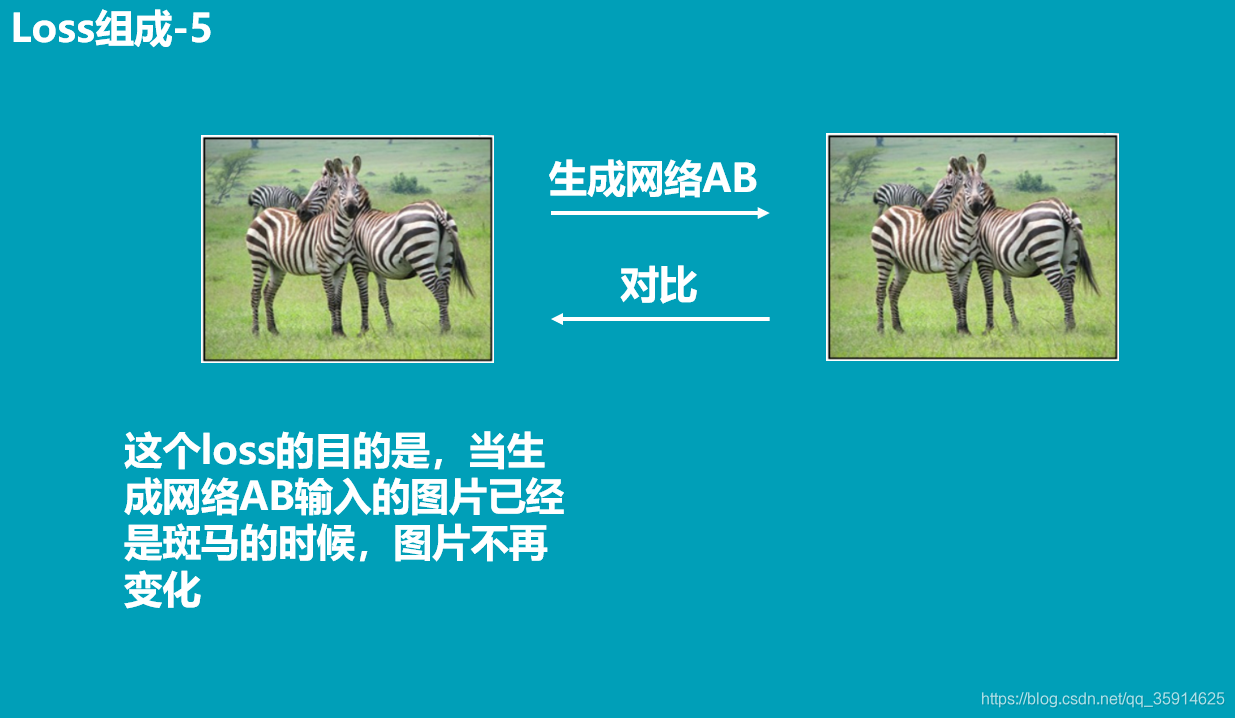 Loss组成-5

生成网络AB

对比

这个loss的目的是，当生成网络AB输入的图片已经是斑马的时候，图片不再变化

https://blog.csdn.net/qq_35914625